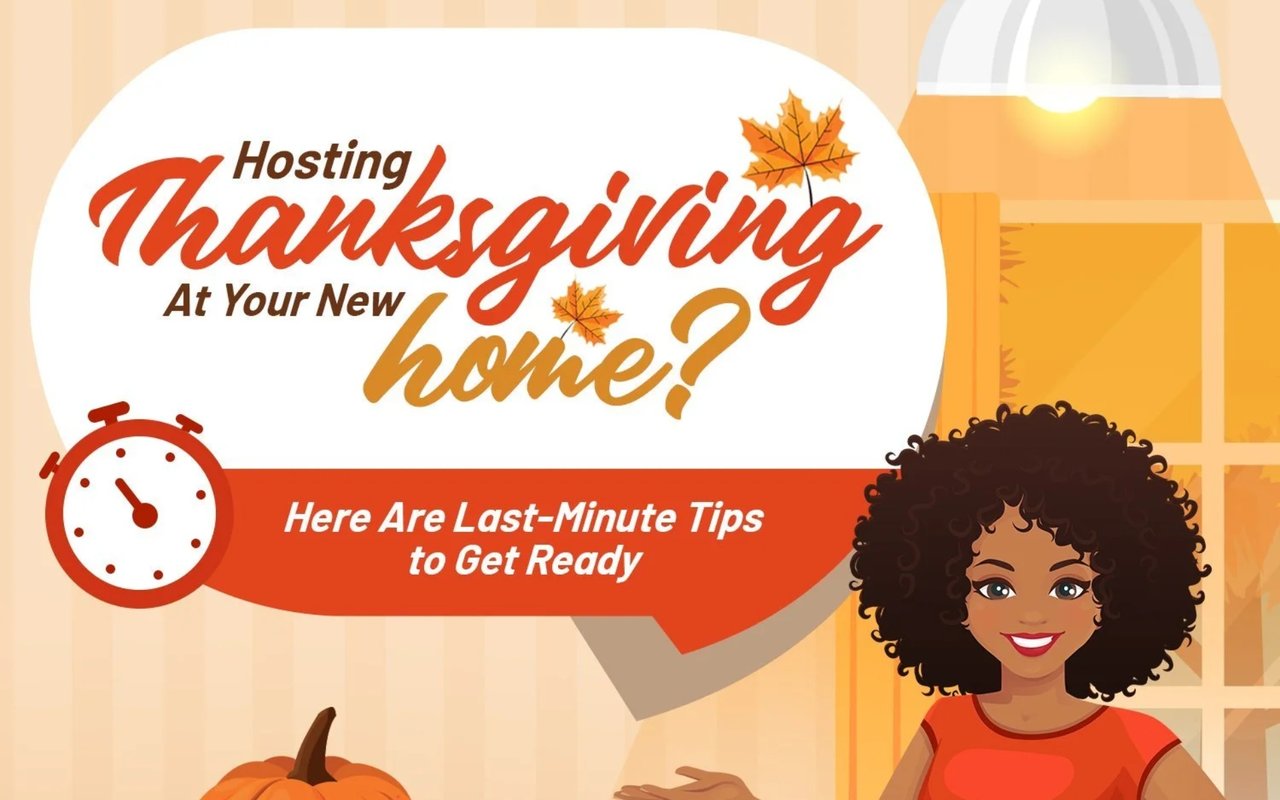 Hosting Thanksgiving At Your New home?

Here Are Last-Minute Tips to Get Ready